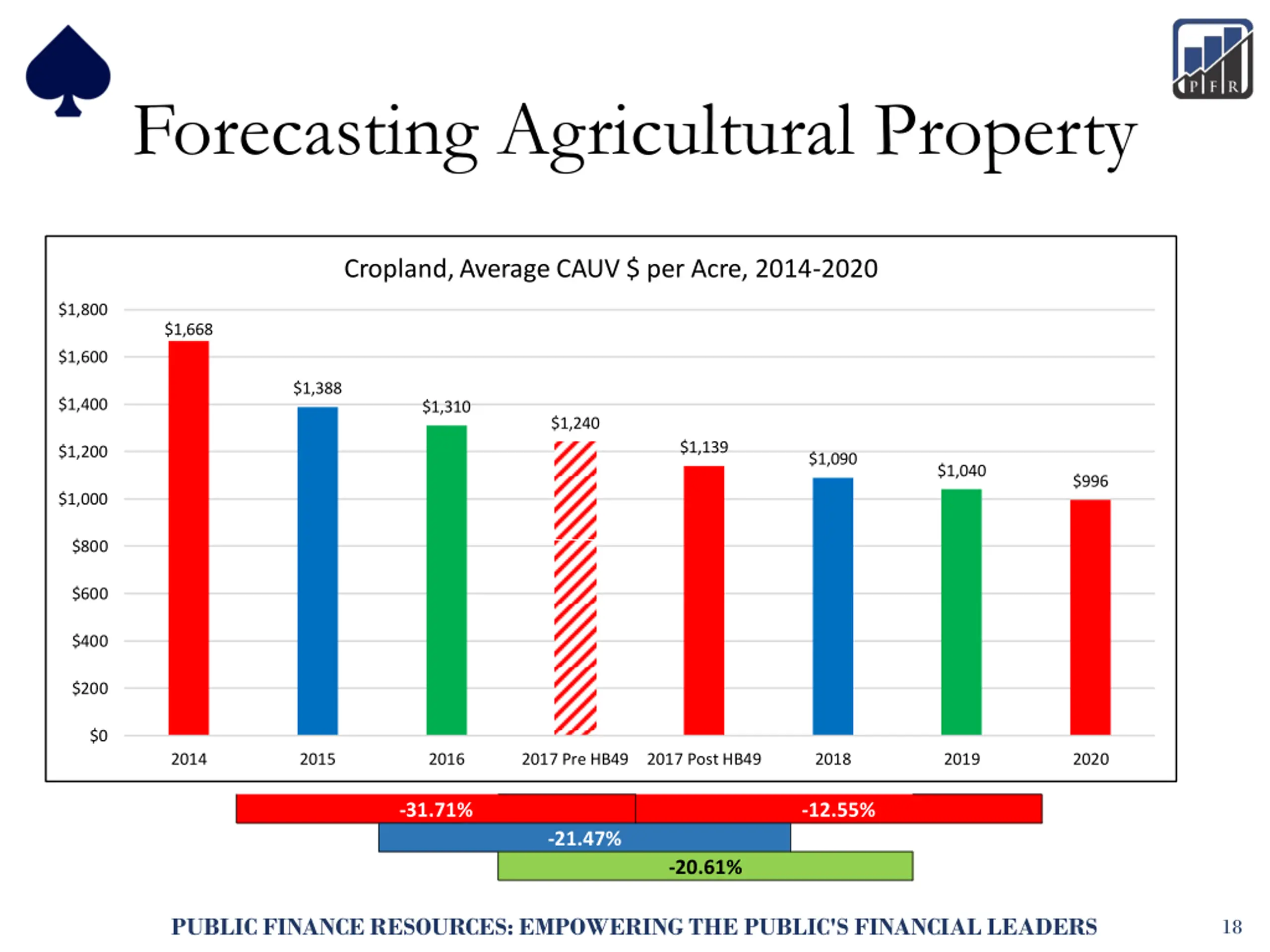 P F R

Forecasting Agricultural Property

Cropland, Average CAUV $ per Acre, 2014-2020

$1,800
$1,600
$1,400
$1,200
$1,000
$800
$600
$400
$200
$0

$1,668
$1,388
$1,310
$1,240
$1,139
$1,090
$1,040
$996

2014
2015
2016
2017 Pre HB49
2017 Post HB49
2018
2019
2020

-31.71%
-12.55%
-21.47%
-20.61%

PUBLIC FINANCE RESOURCES: EMPOWERING THE PUBLIC'S FINANCIAL LEADERS

18